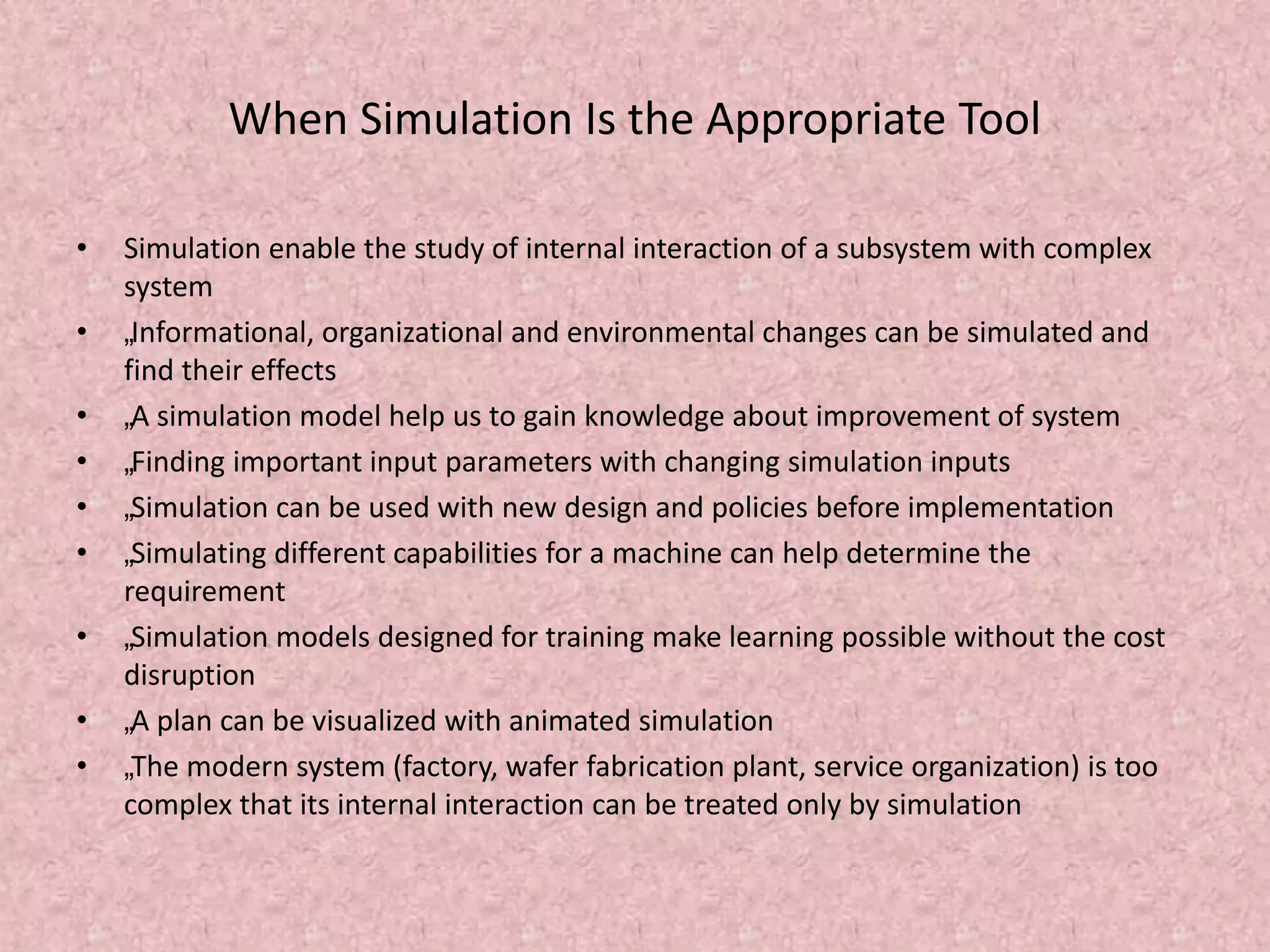 When Simulation Is the Appropriate Tool

• Simulation enable the study of internal interaction of a subsystem with complex system
• „Informational, organizational and environmental changes can be simulated and find their effects
• „A simulation model help us to gain knowledge about improvement of system
• „Finding important input parameters with changing simulation inputs
• „Simulation can be used with new design and policies before implementation
• „Simulating different capabilities for a machine can help determine the requirement
• „Simulation models designed for training make learning possible without the cost disruption
• „A plan can be visualized with animated simulation
• „The modern system (factory, wafer fabrication plant, service organization) is too complex that its internal interaction can be treated only by simulation